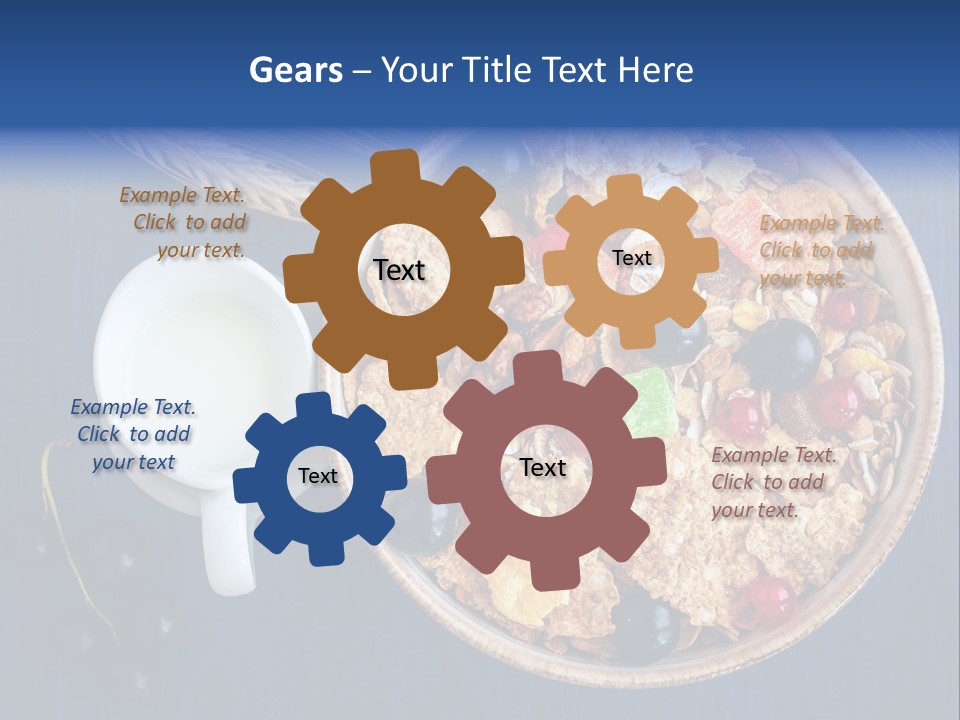 Gears – Your Title Text Here

Example Text. Click to add your text.

Text

Text

Example Text. Click to add your text.

Example Text. Click to add your text

Text

Text

Example Text. Click to add your text.